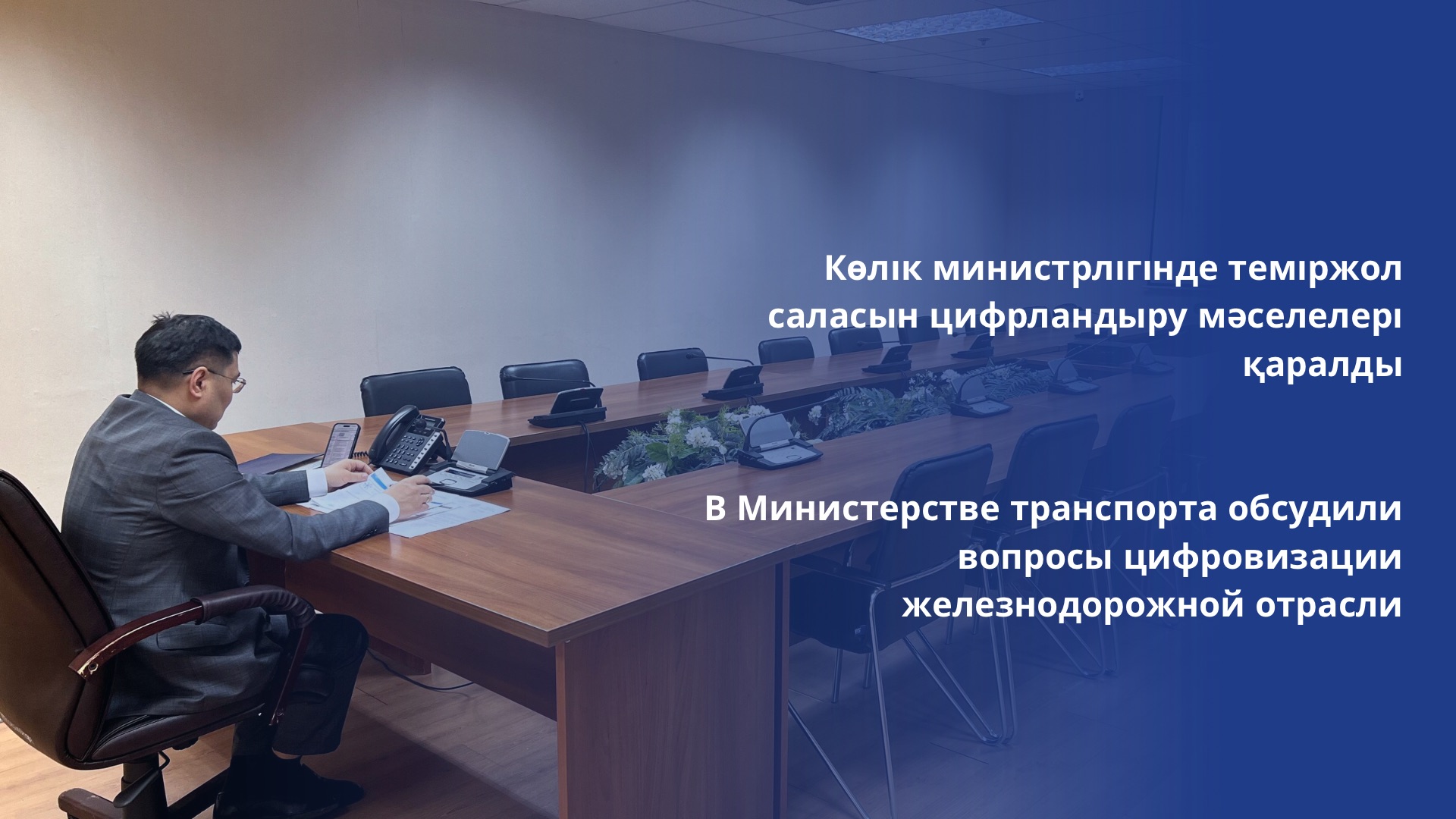 Көлік министрлігінде теміржол саласын цифрландыру мәселелері қаралды

В Министерстве транспорта обсудили вопросы цифровизации железнодорожной отрасли